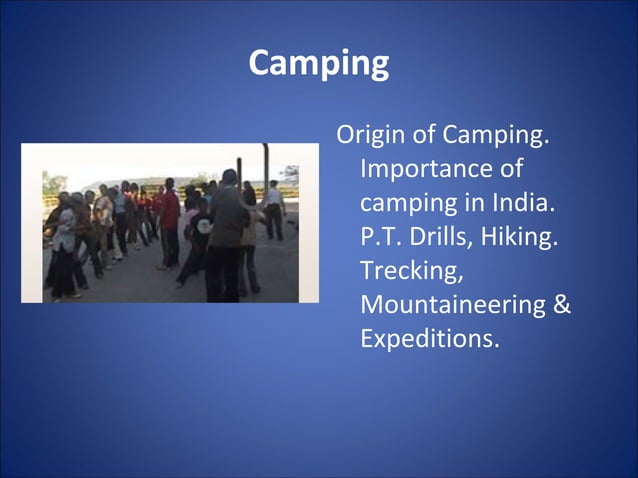 Camping

Origin of Camping. Importance of camping in India. P.T. Drills, Hiking. Trecking, Mountaineering & Expeditions.